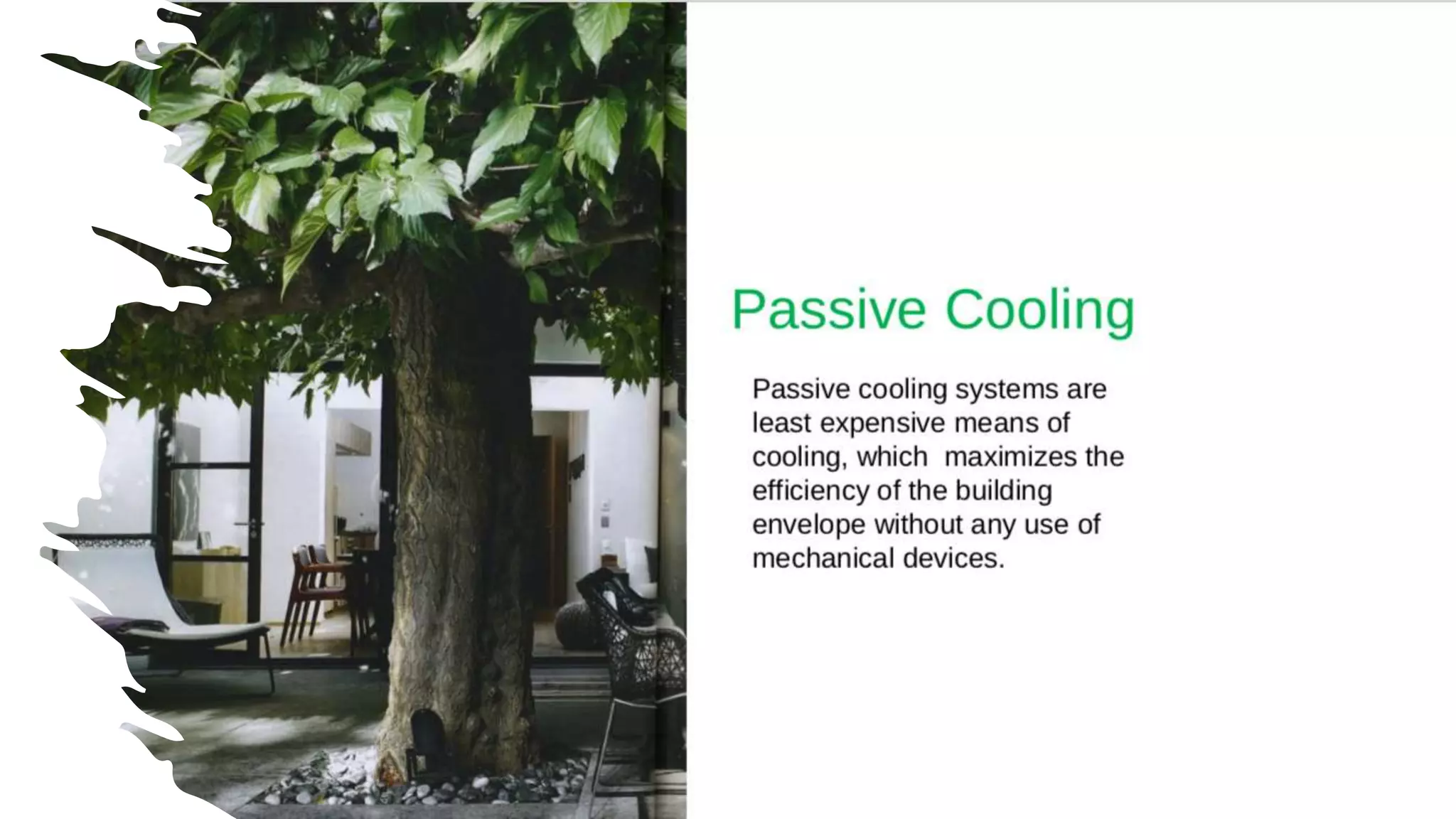 Passive Cooling

Passive cooling systems are least expensive means of cooling, which maximizes the efficiency of the building envelope without any use of mechanical devices.